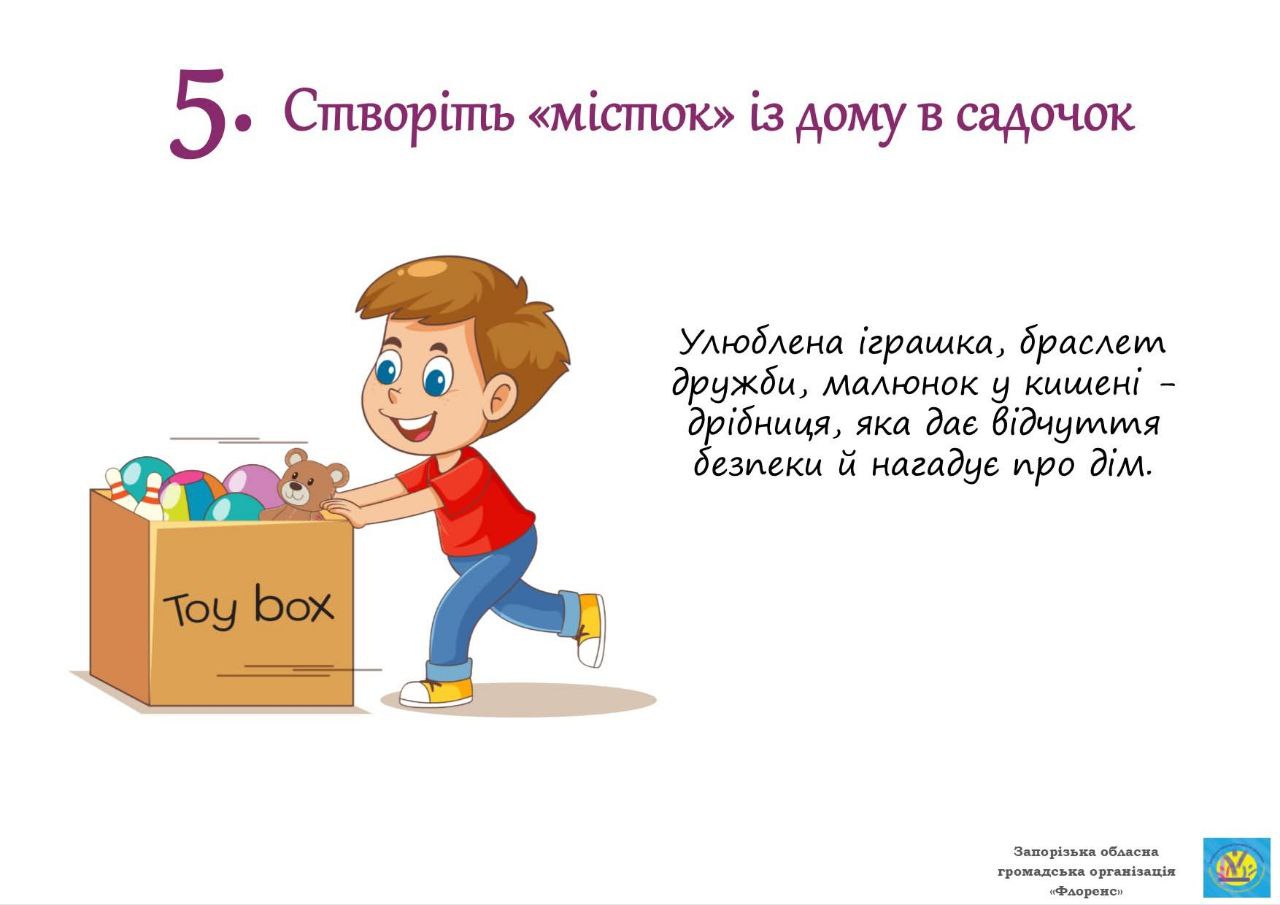 5. Створіть «місток» із дому в садочок

Toy box

Улюблена іграшка, браслет дружби, малюнок у кишені – дрібниця, яка дає відчуття безпеки й нагадує про дім.

Запорізька обласна громадська організація «Флоренс»